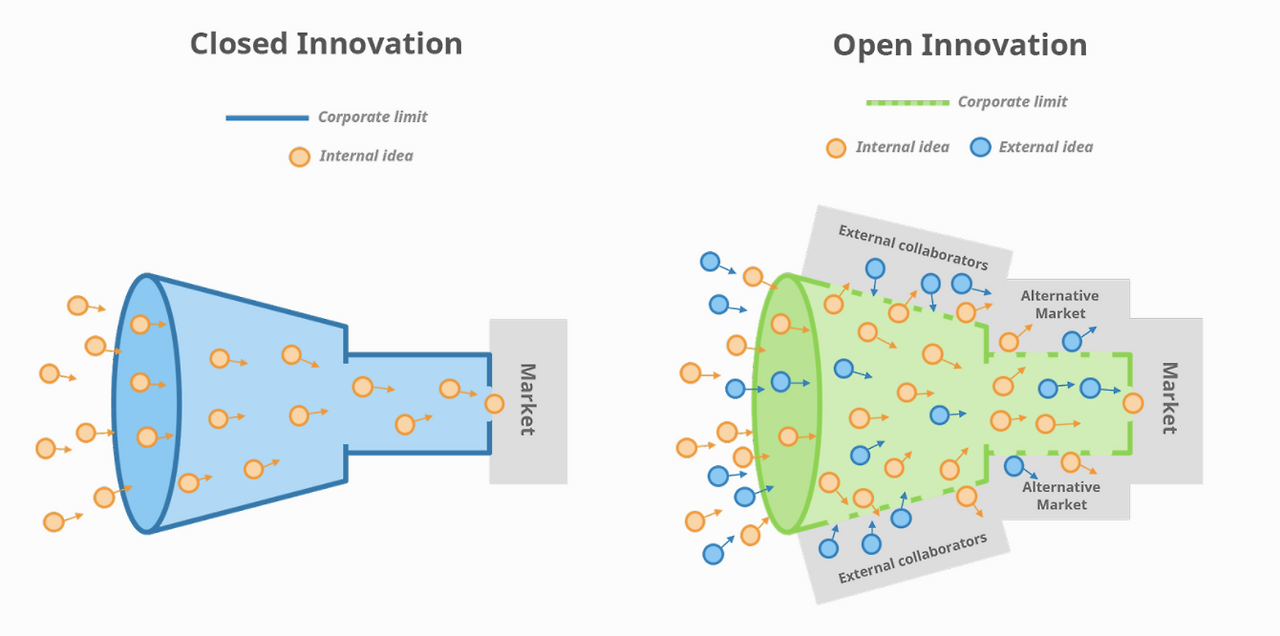 Closed Innovation

Corporate limit

Internal idea

Market

Open Innovation

Corporate limit

Internal idea

External idea

External collaborators

Alternative Market

Market

Alternative Market

External collaborators